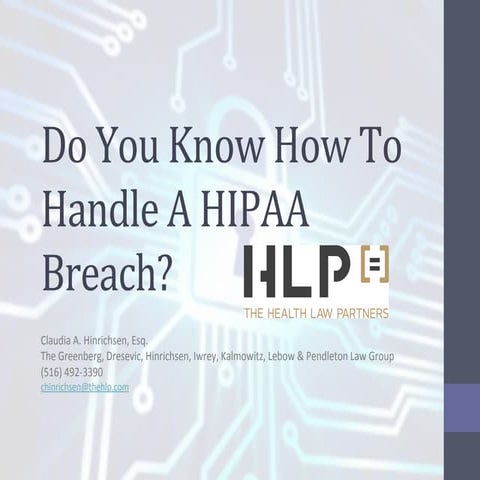 Do You Know How To Handle A HIPAA Breach?

HLP

THE HEALTH LAW PARTNERS

Claudia A. Hinrichsen, Esq.
The Greenberg, Dresevic, Hinrichsen, Iwrey, Kalmowitz, Lebow & Pendleton Law Group
(516) 492-3390
chinrichsen@thehlp.com